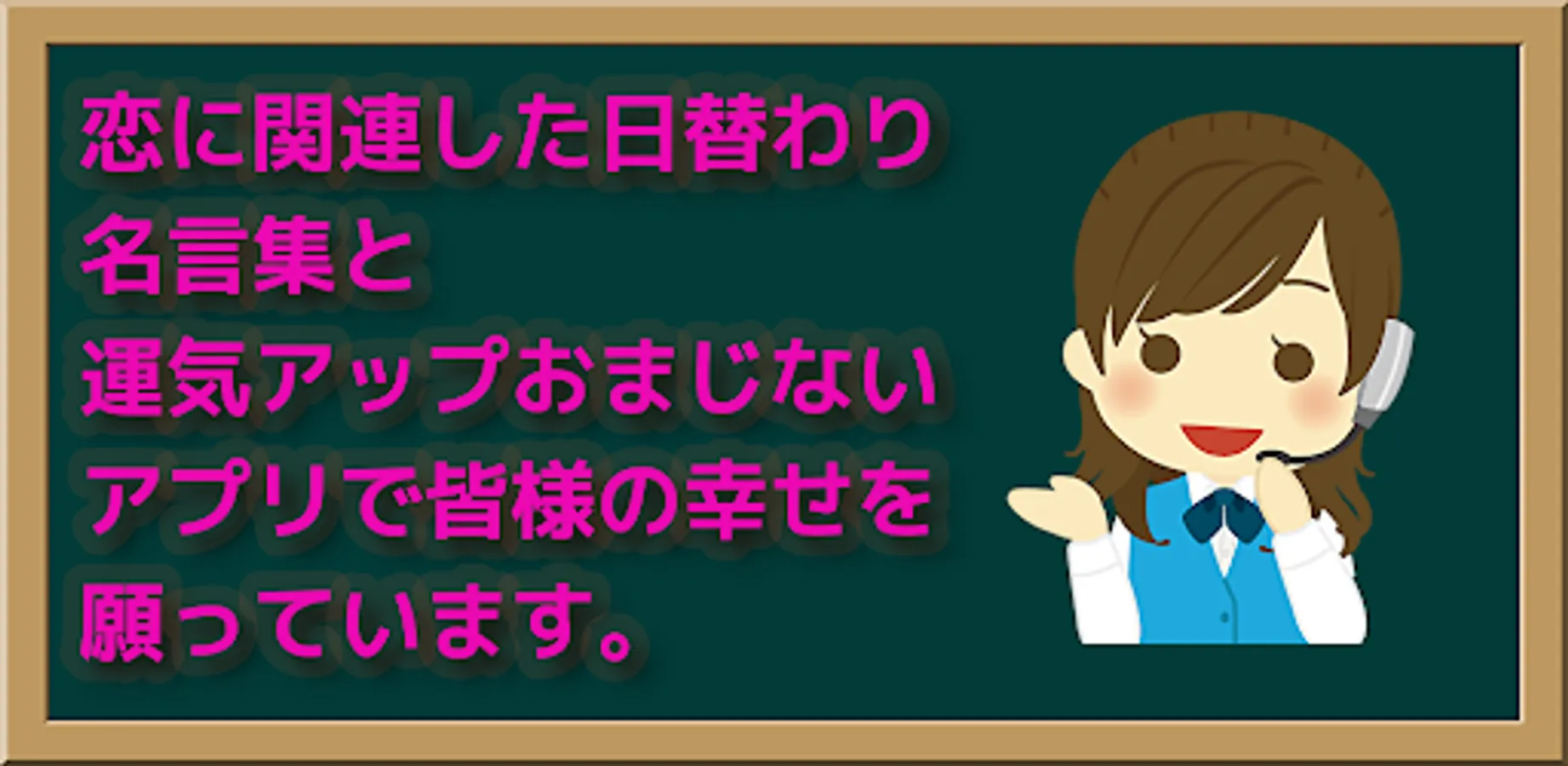 恋に関連した日替わり
名言集と
運気アップおまじない
アプリで皆様の幸せを
願っています。